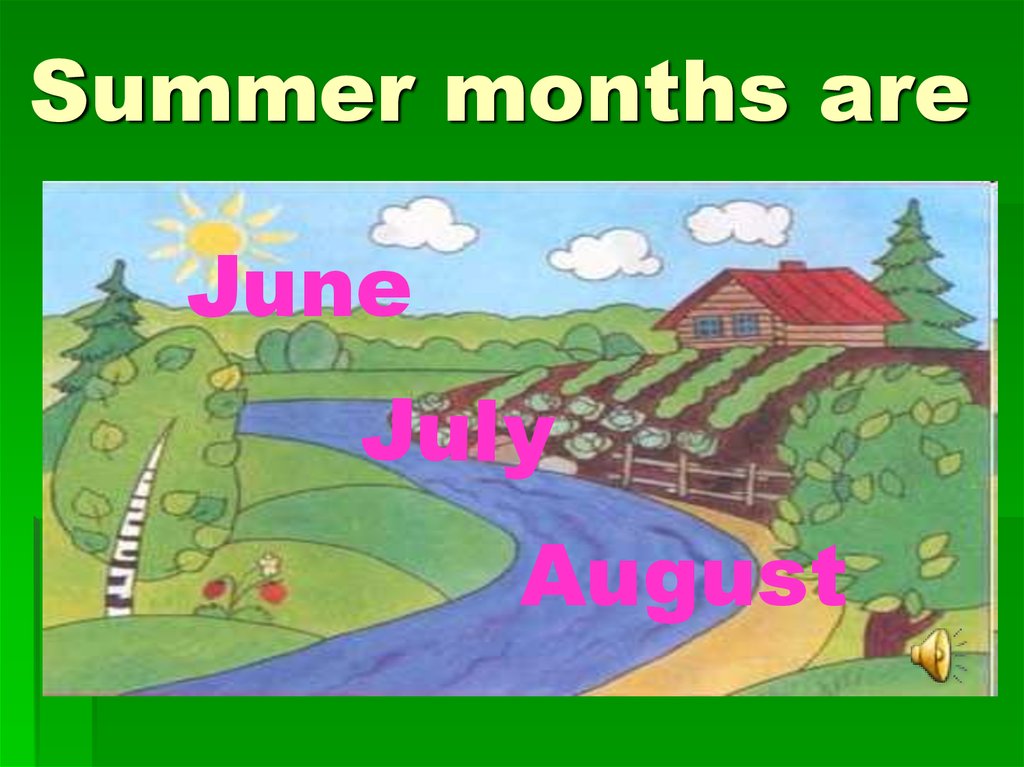 Summer months are

June

July

August